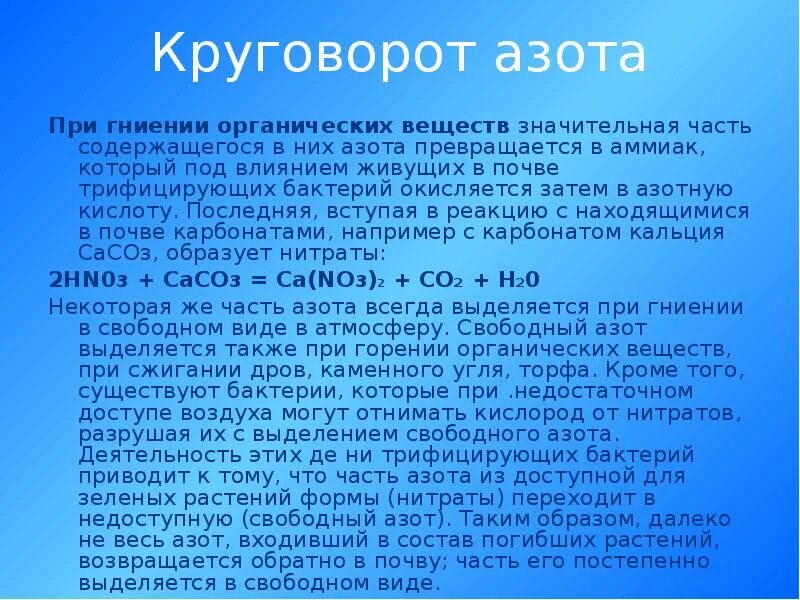 Круговорот азота

При гниении органических веществ значительная часть содержащегося в них азота превращается в аммиак, который под влиянием живущих в почве трифицирующих бактерий окисляется затем в азотную кислоту. Последняя, вступая в реакцию с находящимися в почве карбонатами, например с карбонатом кальция $CaCO_3$, образует нитраты:

$2HN0_3 + CaCO_3 = Ca(NO_3)_2 + CO_2 + H_20$

Некоторая же часть азота всегда выделяется при гниении в свободном виде в атмосферу. Свободный азот выделяется также при горении органических веществ, при сжигании дров, каменного угля, торфа. Кроме того, существуют бактерии, которые при .недостаточном доступе воздуха могут отнимать кислород от нитратов, разрушая их с выделением свободного азота. Деятельность этих де ни трифицирующих бактерий приводит к тому, что часть азота из доступной для зеленых растений формы (нитраты) переходит в недоступную (свободный азот). Таким образом, далеко не весь азот, входивший в состав погибших растений, возвращается обратно в почву; часть его постепенно выделяется в свободном виде.